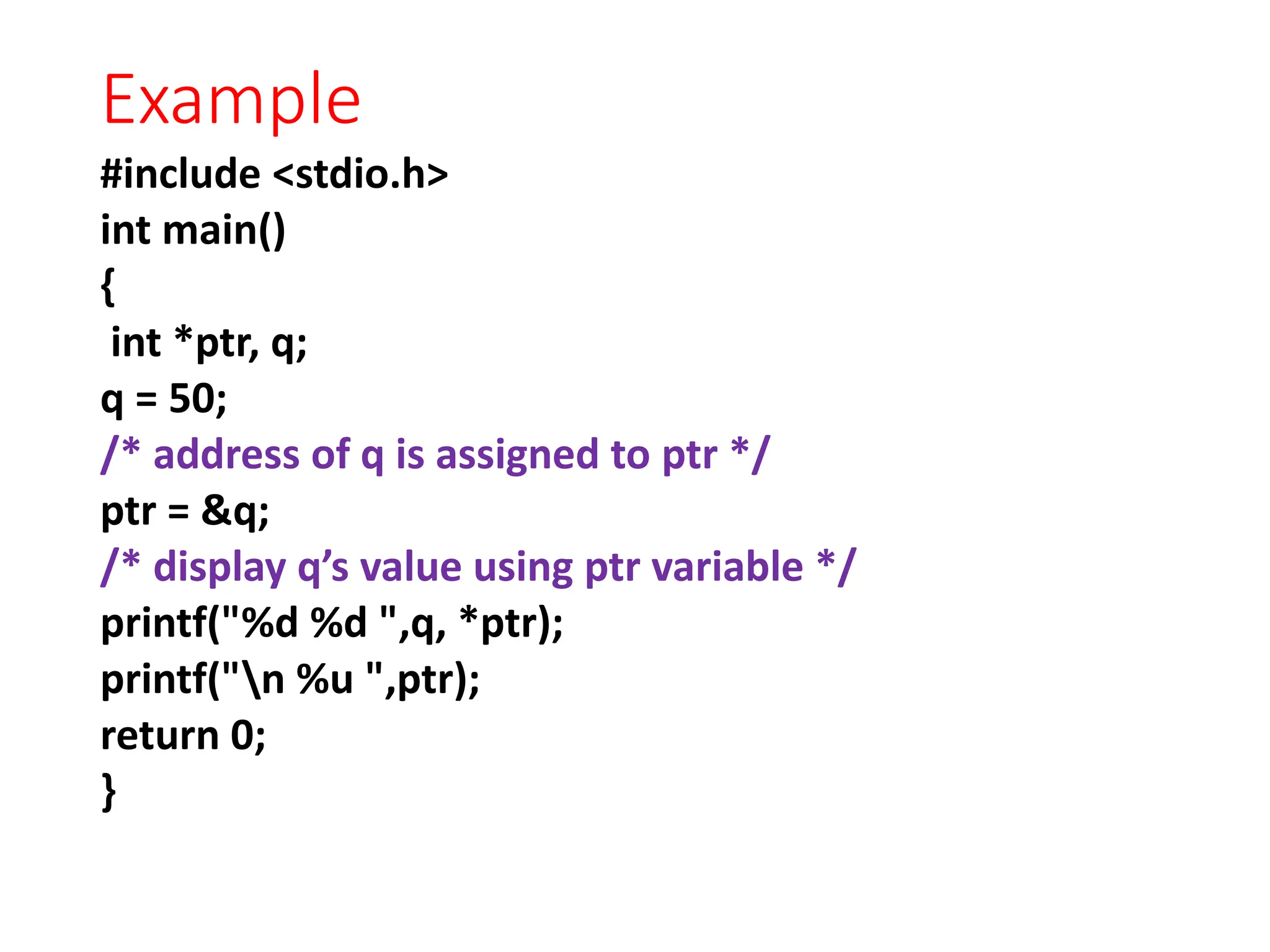 Example

#include <stdio.h>
int main()
{
int *ptr, q;
q = 50;
/* address of q is assigned to ptr */
ptr = &q;
/* display q’s value using ptr variable */
printf("%d %d ",q, *ptr);
printf("\n %u ",ptr);
return 0;
}